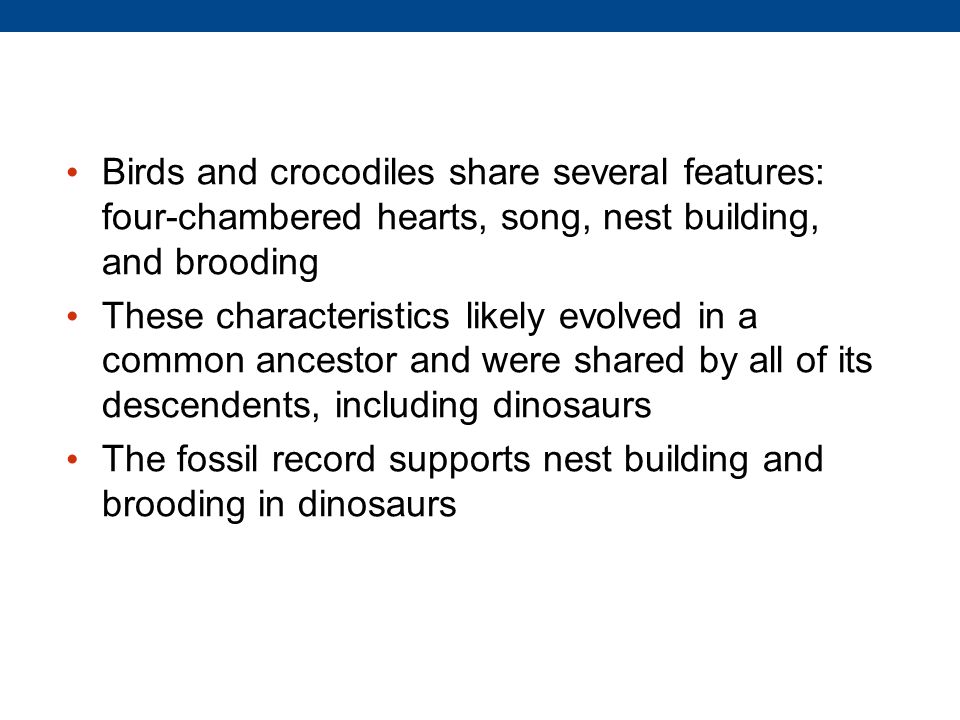 • Birds and crocodiles share several features: four-chambered hearts, song, nest building, and brooding

• These characteristics likely evolved in a common ancestor and were shared by all of its descendents, including dinosaurs

• The fossil record supports nest building and brooding in dinosaurs